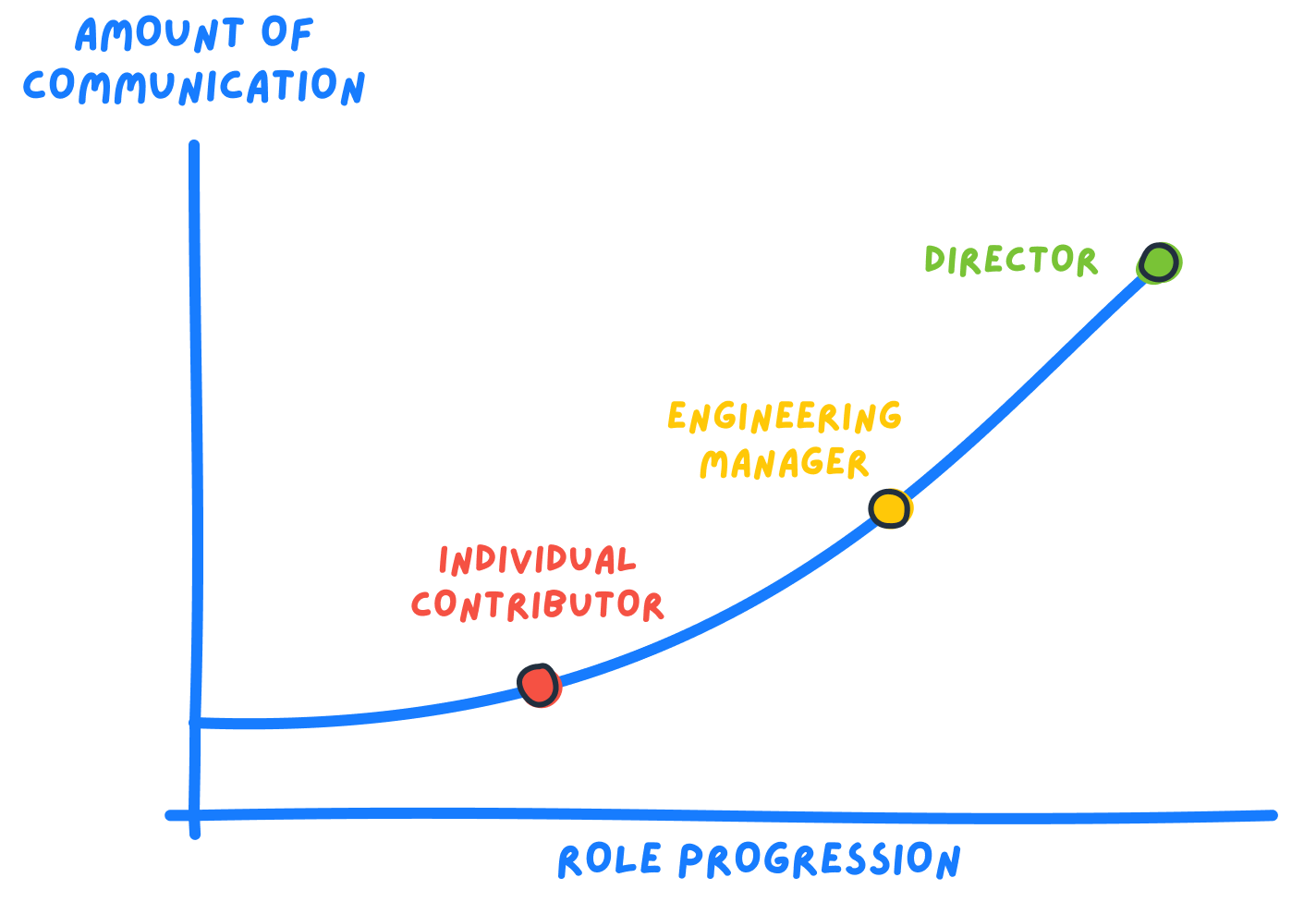 AMOUNT OF COMMUNICATION

DIRECTOR

ENGINEERING MANAGER

INDIVIDUAL CONTRIBUTOR

ROLE PROGRESSION